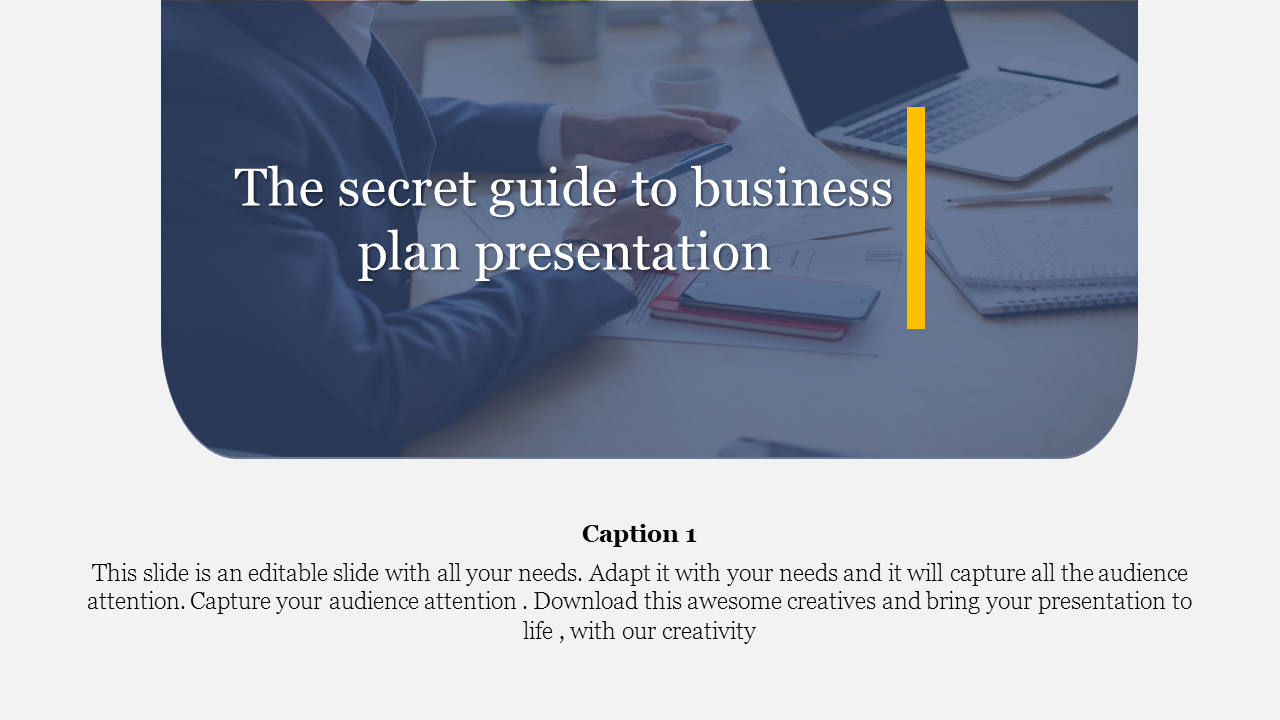 The secret guide to business plan presentation

Caption 1

This slide is an editable slide with all your needs. Adapt it with your needs and it will capture all the audience attention. Capture your audience attention . Download this awesome creatives and bring your presentation to life , with our creativity